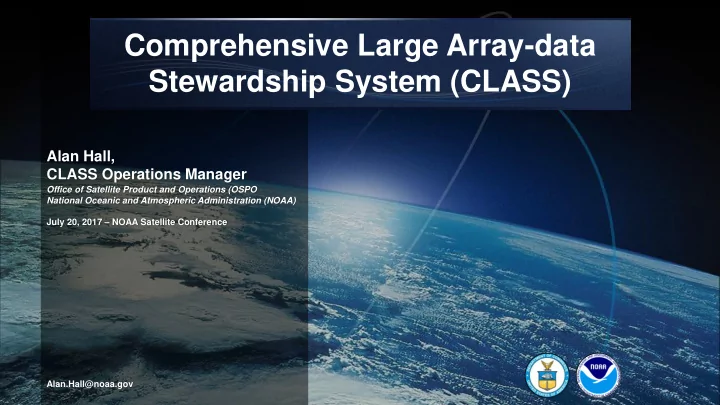 Comprehensive Large Array-data Stewardship System (CLASS)

Alan Hall,
CLASS Operations Manager
Office of Satellite Product and Operations (OSPO
National Oceanic and Atmospheric Administration (NOAA)

July 20, 2017 – NOAA Satellite Conference

Alan.Hall@noaa.gov

NOAA